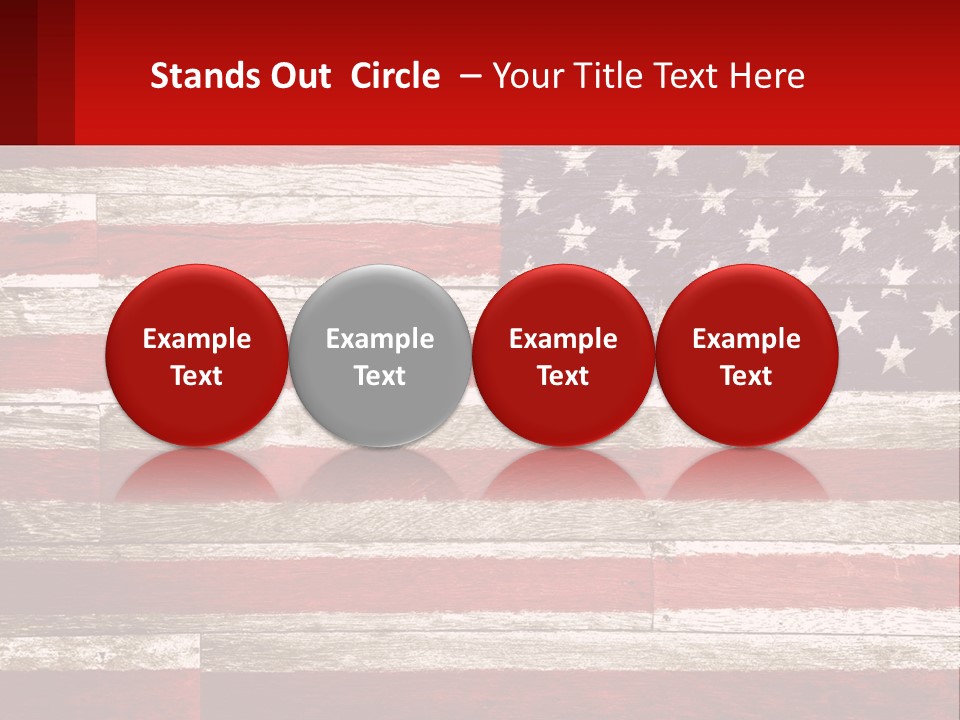 Stands Out Circle – Your Title Text Here

Example Text

Example Text

Example Text

Example Text